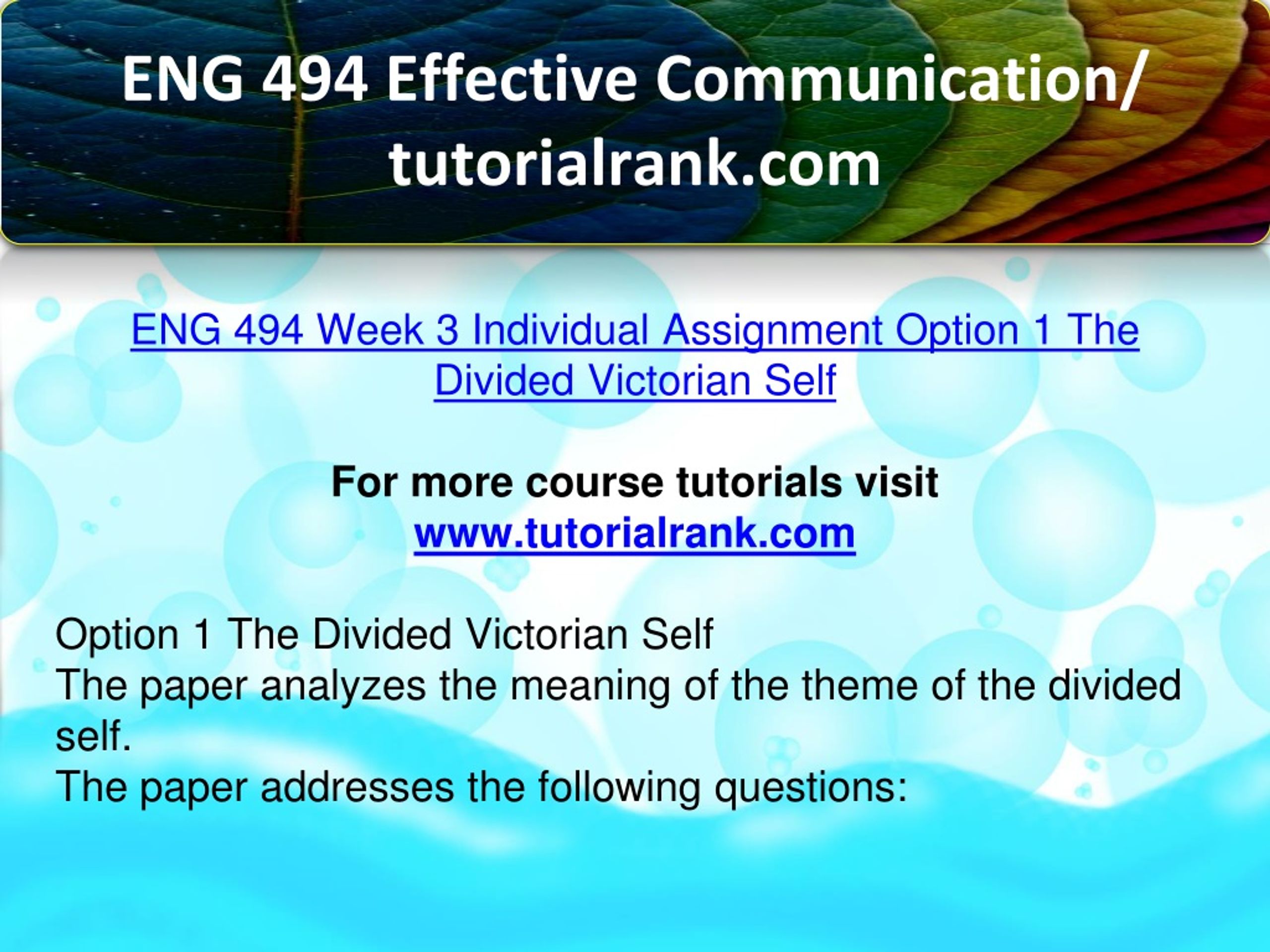 ENG 494 Effective Communication/ tutorialrank.com

ENG 494 Week 3 Individual Assignment Option 1 The Divided Victorian Self

For more course tutorials visit
www.tutorialrank.com

Option 1 The Divided Victorian Self
The paper analyzes the meaning of the theme of the divided self.
The paper addresses the following questions: